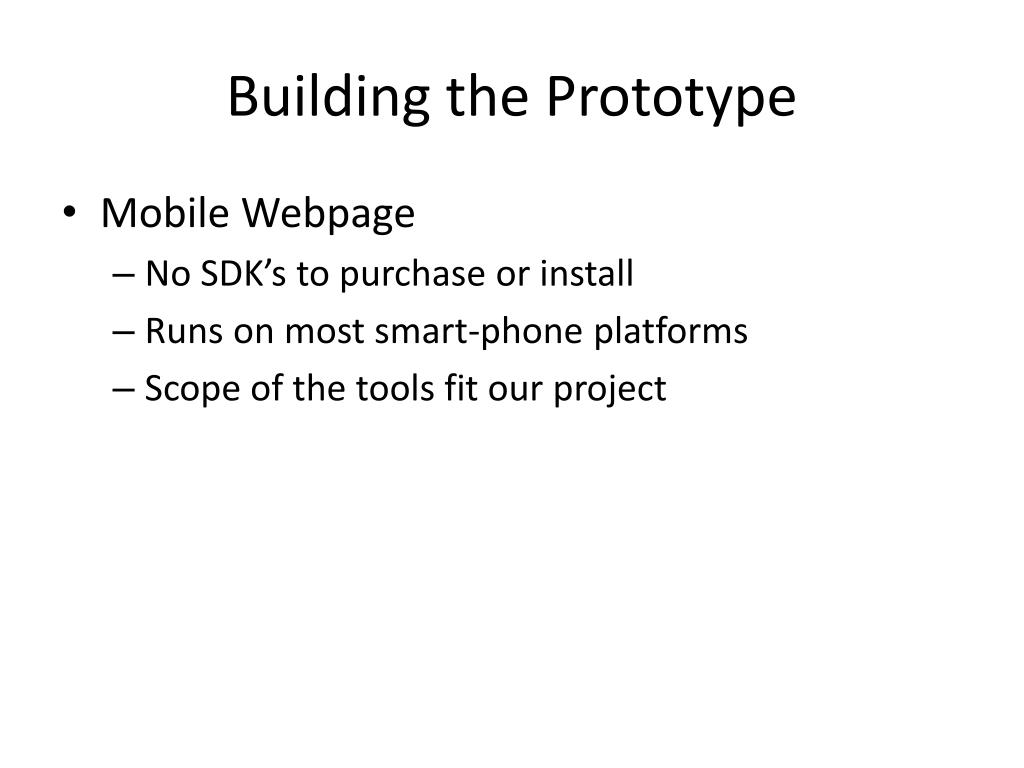 Building the Prototype

• Mobile Webpage
– No SDK’s to purchase or install
– Runs on most smart-phone platforms
– Scope of the tools fit our project